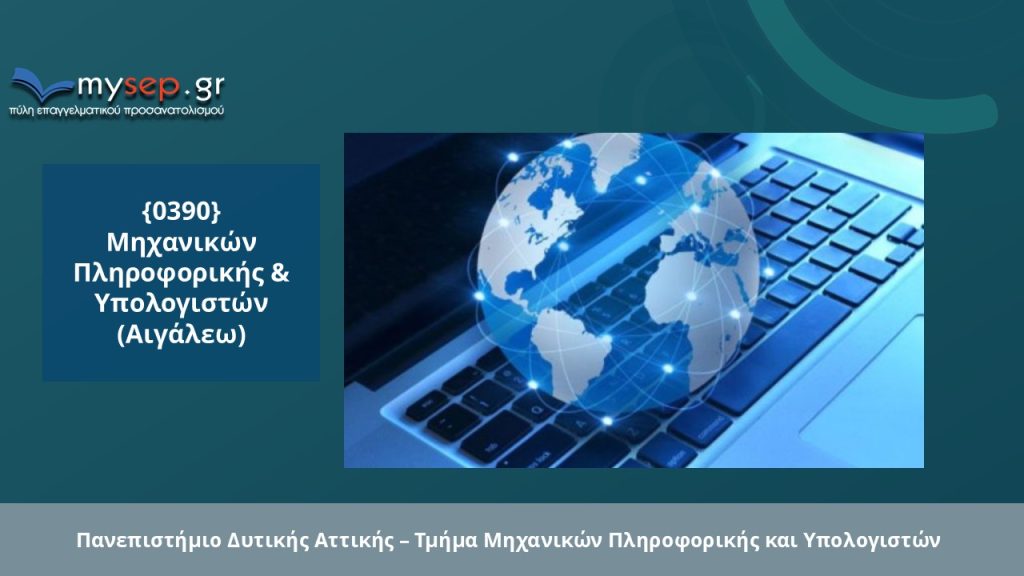 mysep.gr
πύλη επαγγελματικού προσανατολισμού

{0390}
Μηχανικών Πληροφορικής & Υπολογιστών (Αιγάλεω)

Πανεπιστήμιο Δυτικής Αττικής – Τμήμα Μηχανικών Πληροφορικής και Υπολογιστών